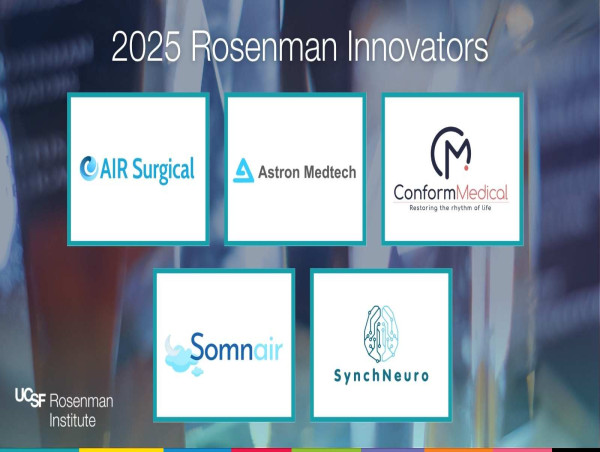 2025 Rosenman Innovators

AIR Surgical

Astron Medtech

CM
ConformMedical
Restoring the rhythm of life

Somnair

SynchNeuro

UCSF Rosenman Institute